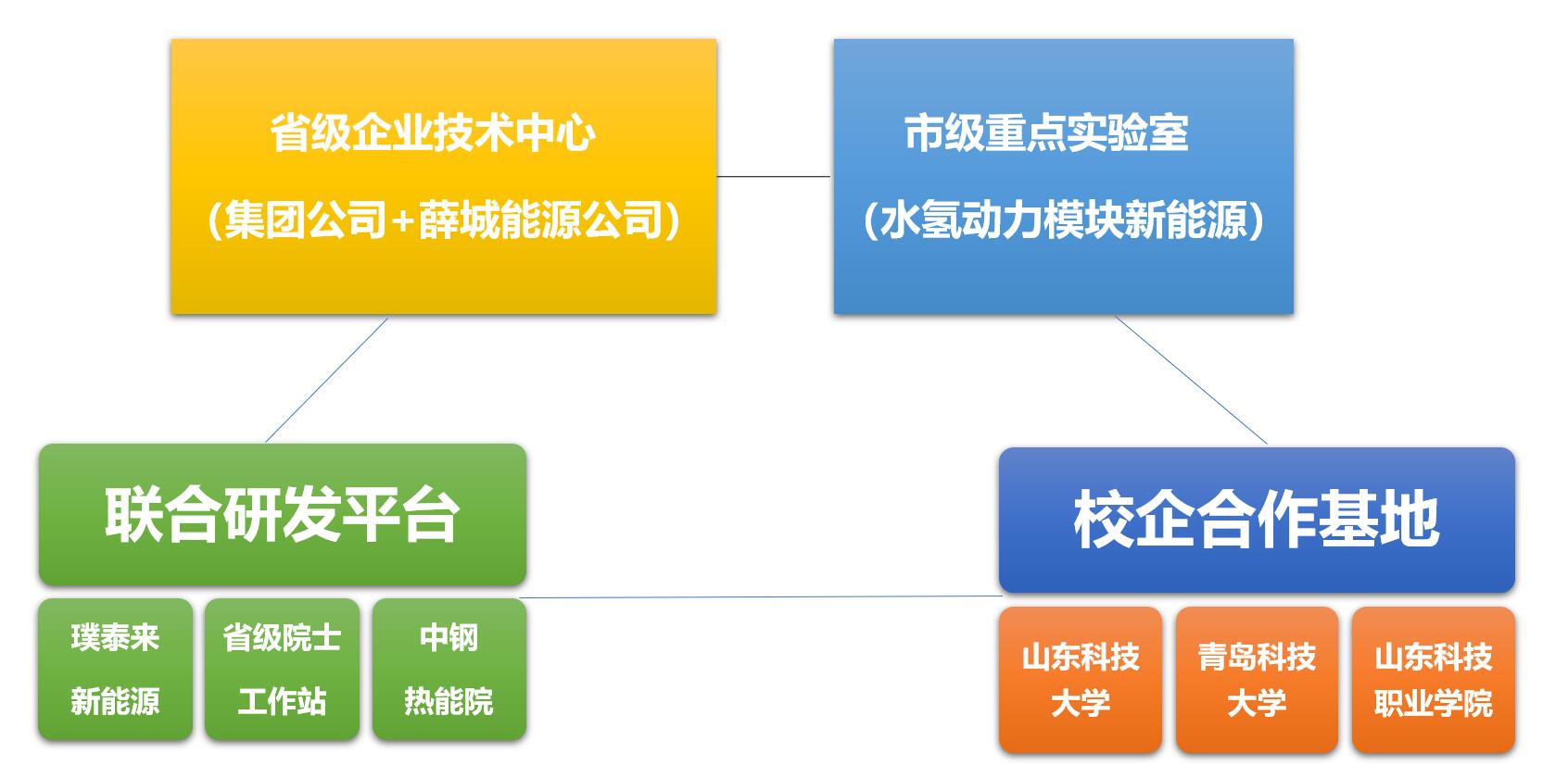 省级企业技术中心
（集团公司+薛城能源公司）

市级重点实验室
（水氢动力模块新能源）

联合研发平台

璞泰来
新能源

省级院士
工作站

中钢
热能院

校企合作基地

山东科技
大学

青岛科技
大学

山东科技
职业学院